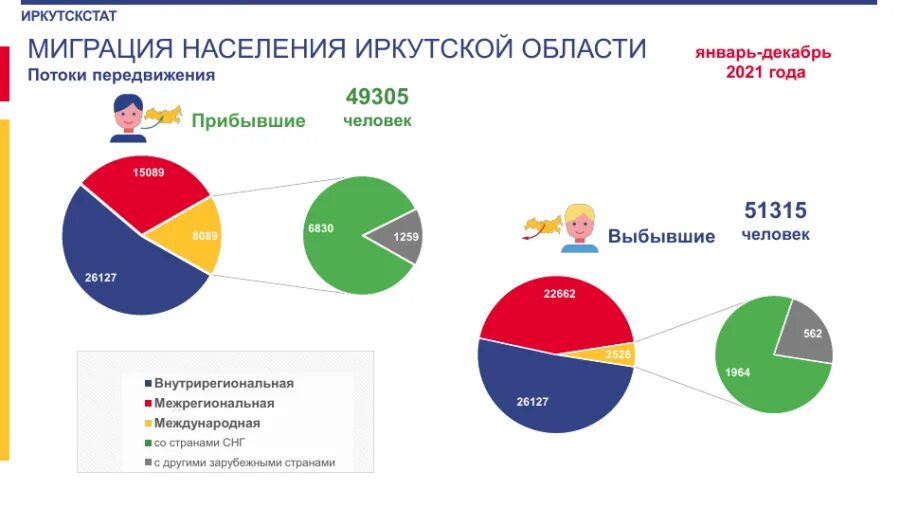 ИРКУТСКСТАТ

МИГРАЦИЯ НАСЕЛЕНИЯ ИРКУТСКОЙ ОБЛАСТИ

Потоки передвижения

январь-декабрь 2021 года

Прибывшие

49305 человек

15089

8089

26127

6830

1259

Выбывшие

51315 человек

22662

2526

26127

1964

562

Внутрирегиональная

Межрегиональная

Международная

со странами СНГ

с другими зарубежными странами